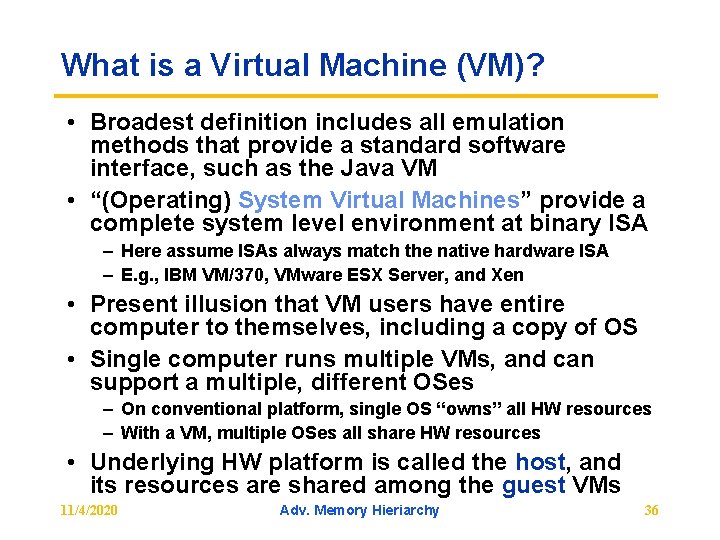 What is a Virtual Machine (VM)?

• Broadest definition includes all emulation methods that provide a standard software interface, such as the Java VM

• “(Operating) System Virtual Machines” provide a complete system level environment at binary ISA

– Here assume ISAs always match the native hardware ISA

– E.g., IBM VM/370, VMware ESX Server, and Xen

• Present illusion that VM users have entire computer to themselves, including a copy of OS

• Single computer runs multiple VMs, and can support a multiple, different OSes

– On conventional platform, single OS “owns” all HW resources

– With a VM, multiple OSes all share HW resources

• Underlying HW platform is called the host, and its resources are shared among the guest VMs

11/4/2020

Adv. Memory Hieriarchy

36